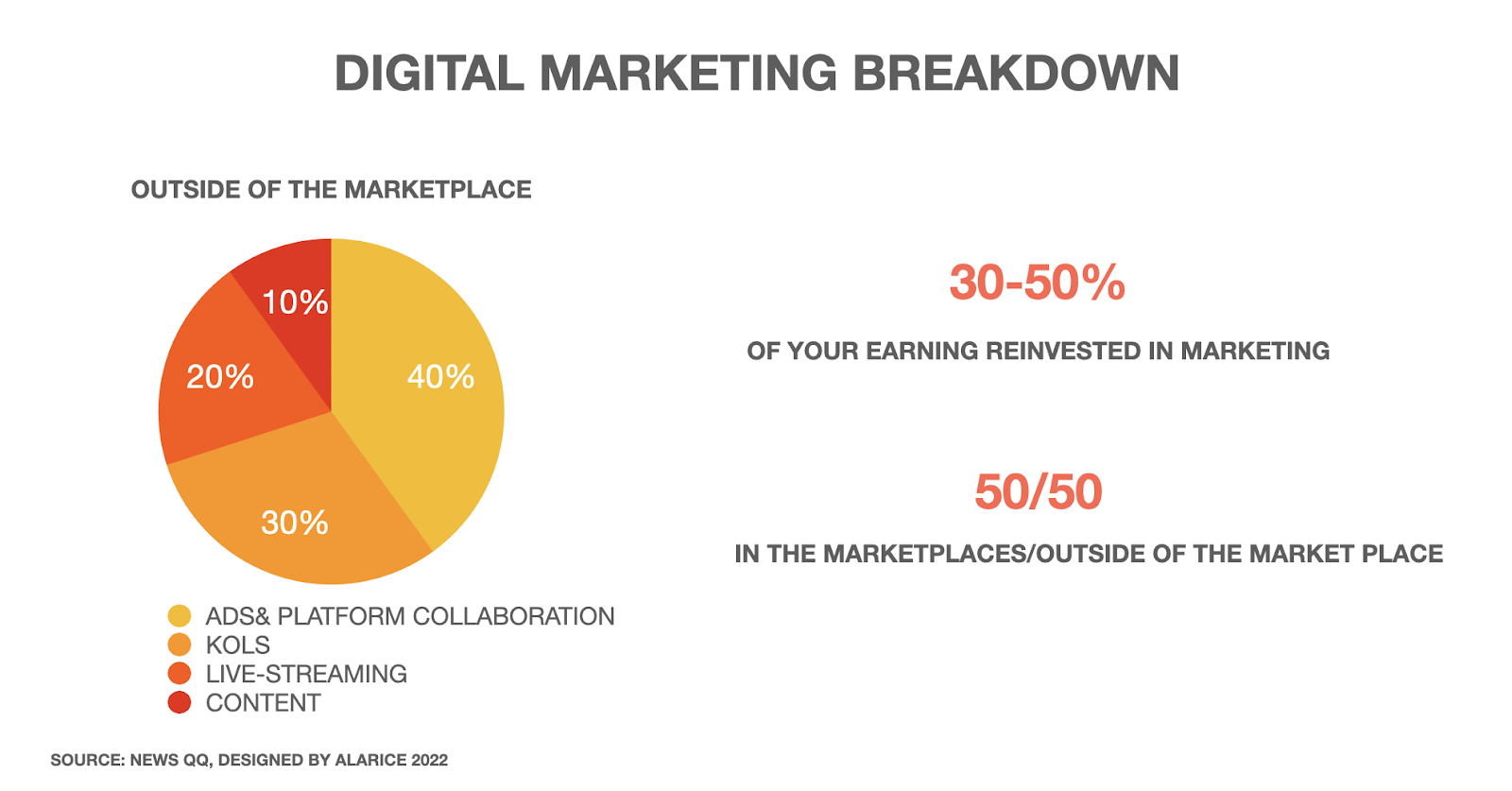 DIGITAL MARKETING BREAKDOWN

OUTSIDE OF THE MARKETPLACE

10%
20%
40%
30%

ADS& PLATFORM COLLABORATION
KOLS
LIVE-STREAMING
CONTENT

30-50%

OF YOUR EARNING REINVESTED IN MARKETING

50/50

IN THE MARKETPLACES/OUTSIDE OF THE MARKET PLACE

SOURCE: NEWS QQ, DESIGNED BY ALARICE 2022